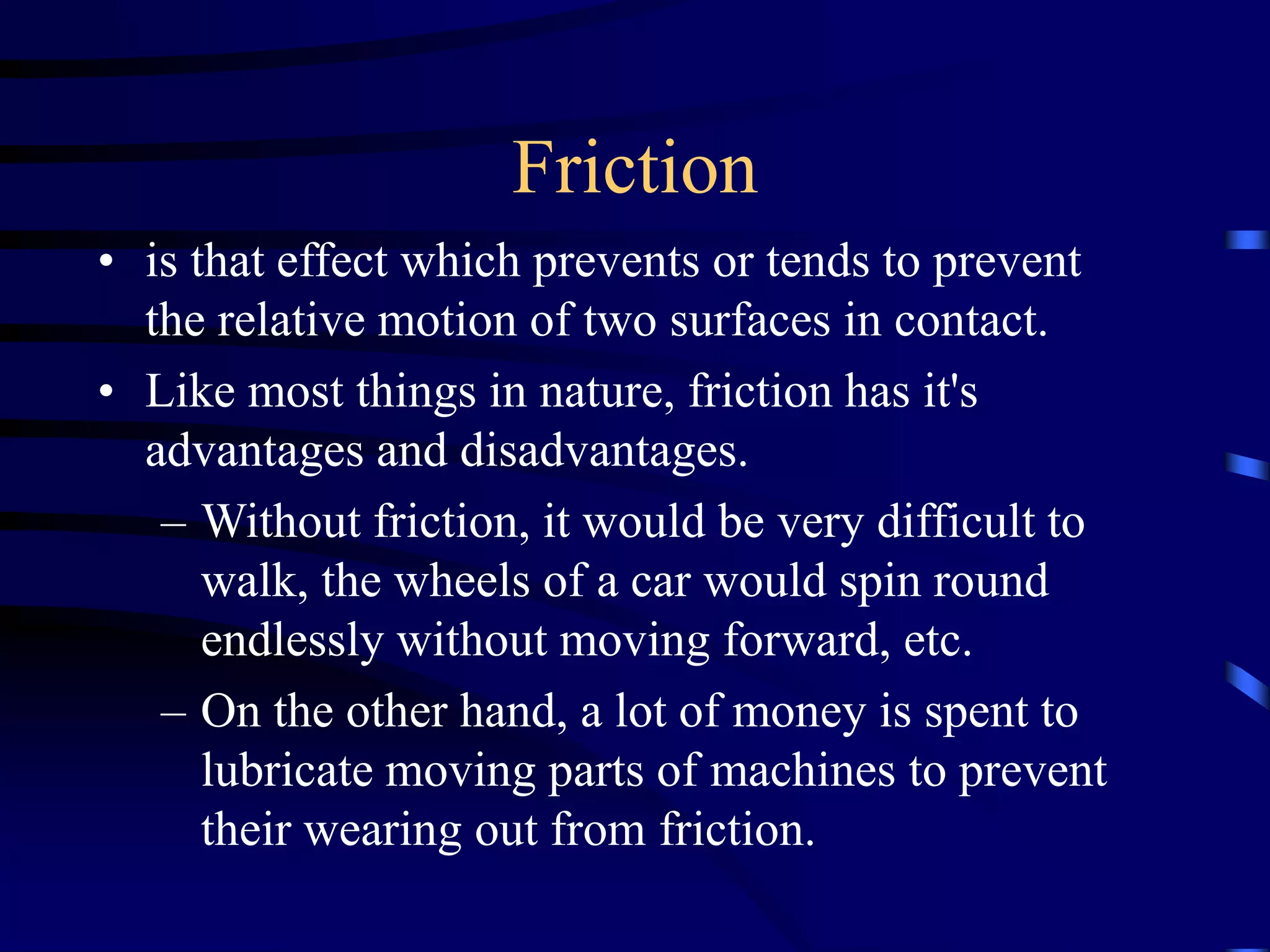 Friction

• is that effect which prevents or tends to prevent the relative motion of two surfaces in contact.
• Like most things in nature, friction has it's advantages and disadvantages.
– Without friction, it would be very difficult to walk, the wheels of a car would spin round endlessly without moving forward, etc.
– On the other hand, a lot of money is spent to lubricate moving parts of machines to prevent their wearing out from friction.